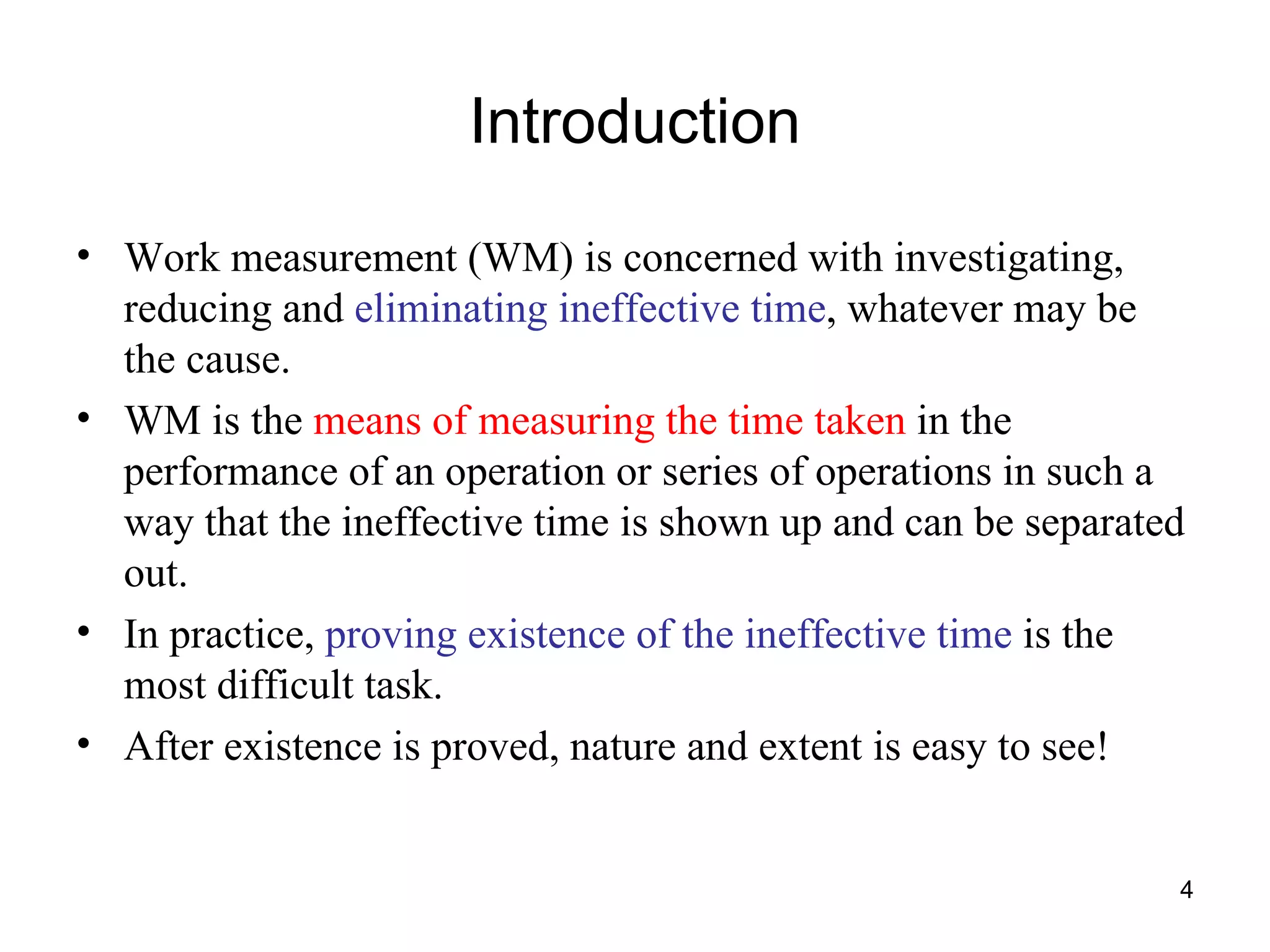 Introduction

• Work measurement (WM) is concerned with investigating, reducing and eliminating ineffective time, whatever may be the cause.

• WM is the means of measuring the time taken in the performance of an operation or series of operations in such a way that the ineffective time is shown up and can be separated out.

• In practice, proving existence of the ineffective time is the most difficult task.

• After existence is proved, nature and extent is easy to see!

4